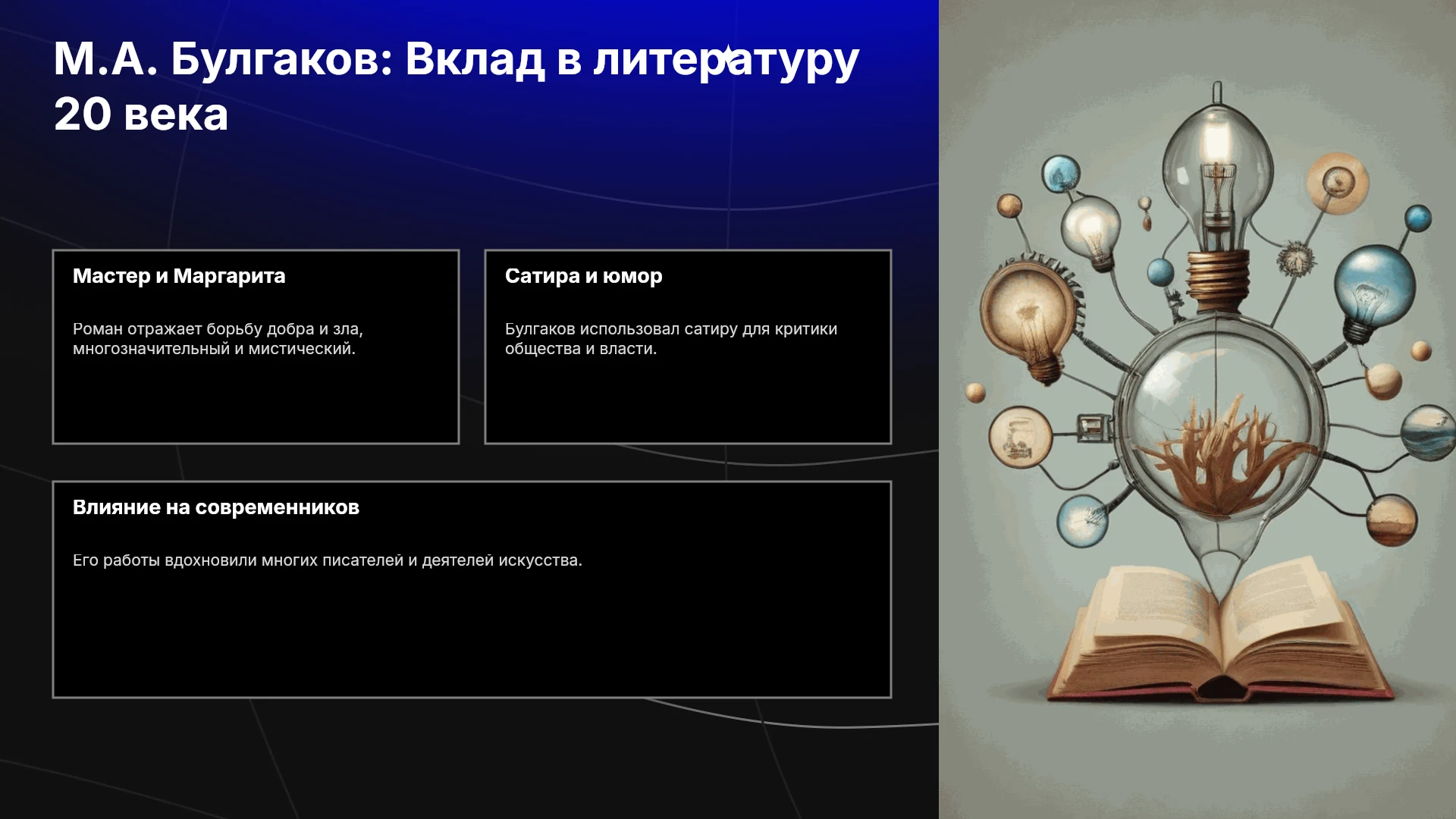 М.А. Булгаков: Вклад в литературу 20 века

Мастер и Маргарита

Роман отражает борьбу добра и зла, многозначительный и мистический.

Сатира и юмор

Булгаков использовал сатиру для критики общества и власти.

Влияние на современников

Его работы вдохновили многих писателей и деятелей искусства.